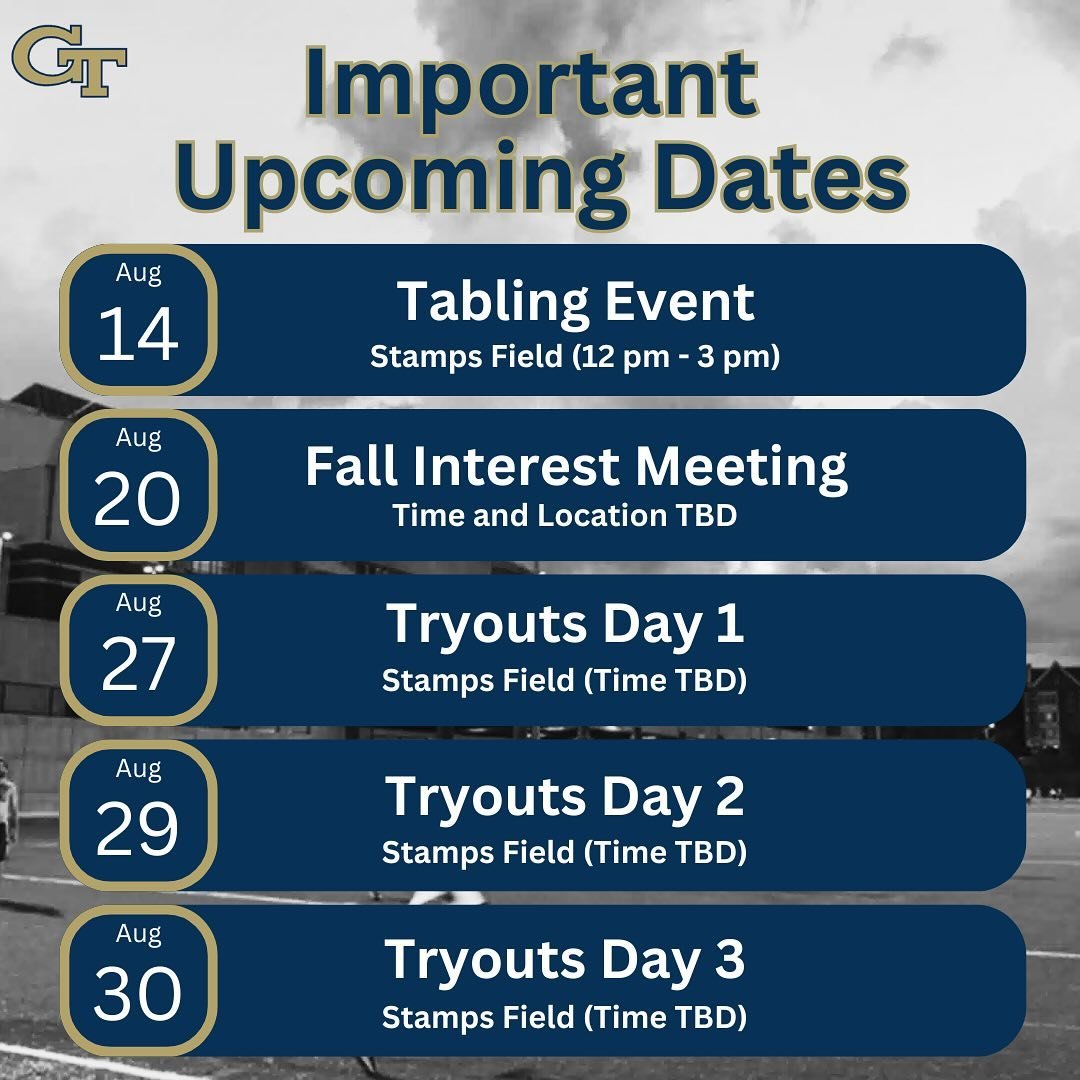 GT

Important Upcoming Dates

Aug
14
Tabling Event
Stamps Field (12 pm - 3 pm)

Aug
20
Fall Interest Meeting
Time and Location TBD

Aug
27
Tryouts Day 1
Stamps Field (Time TBD)

Aug
29
Tryouts Day 2
Stamps Field (Time TBD)

Aug
30
Tryouts Day 3
Stamps Field (Time TBD)